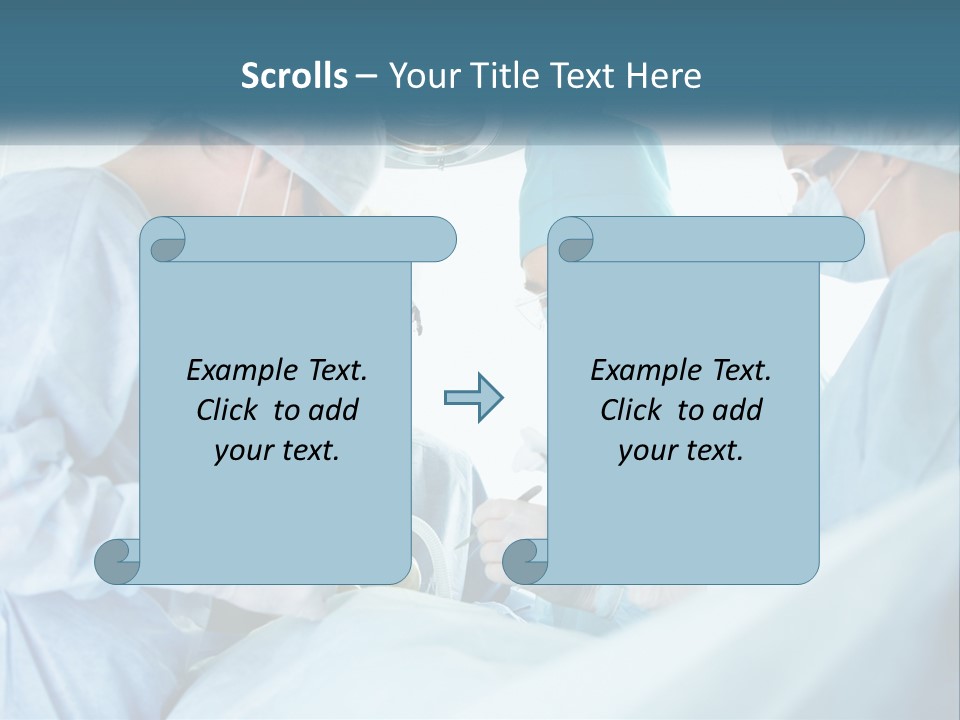 Scrolls – Your Title Text Here

Example Text. Click to add your text.

Example Text. Click to add your text.